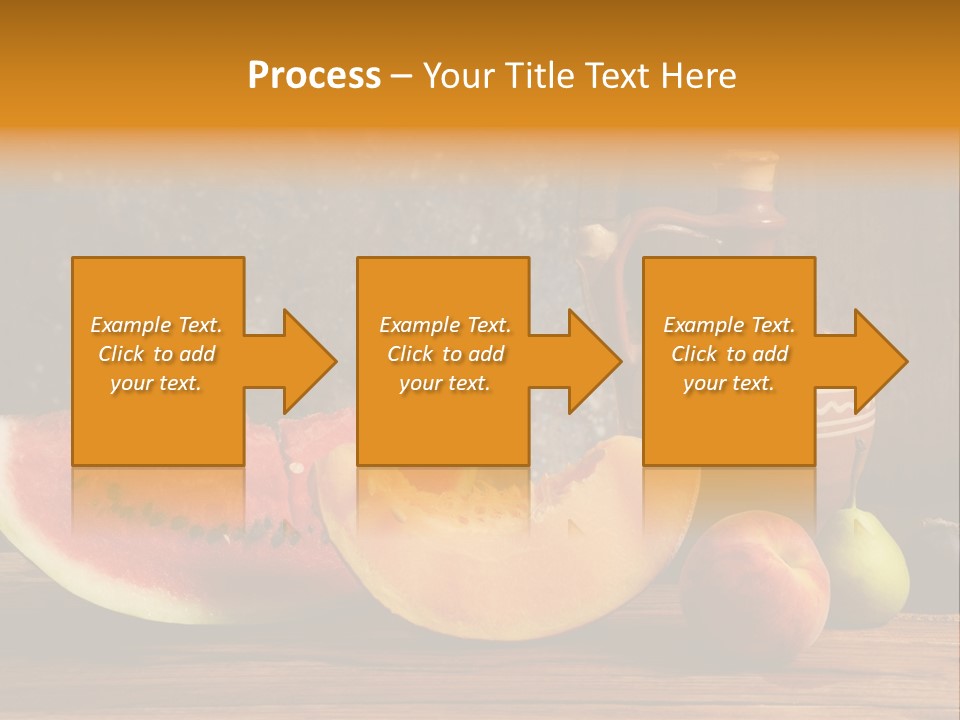 Process – Your Title Text Here

Example Text. Click to add your text.

Example Text. Click to add your text.

Example Text. Click to add your text.